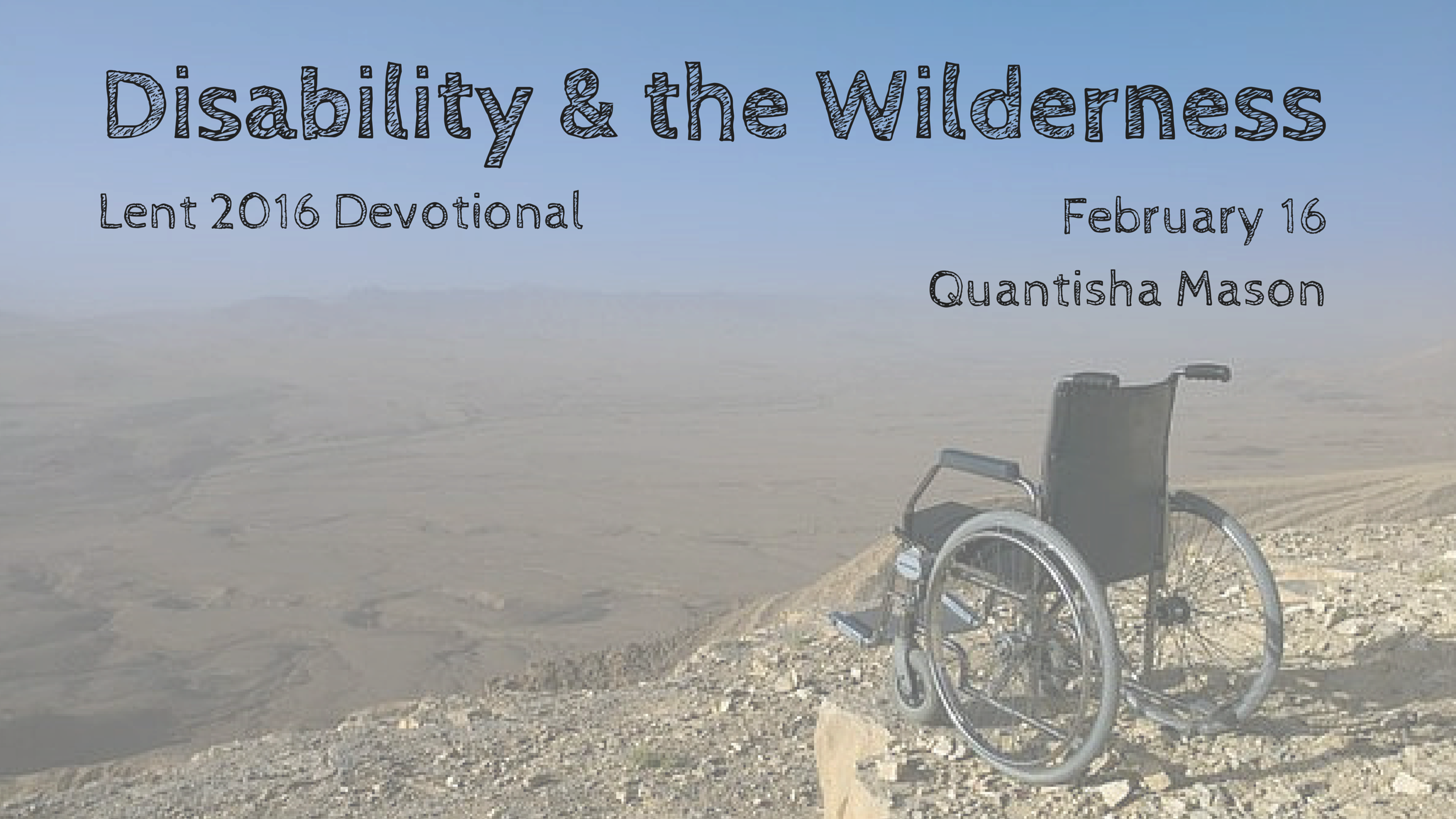 Disability & the Wilderness

Lent 2016 Devotional

February 16

Quantisha Mason